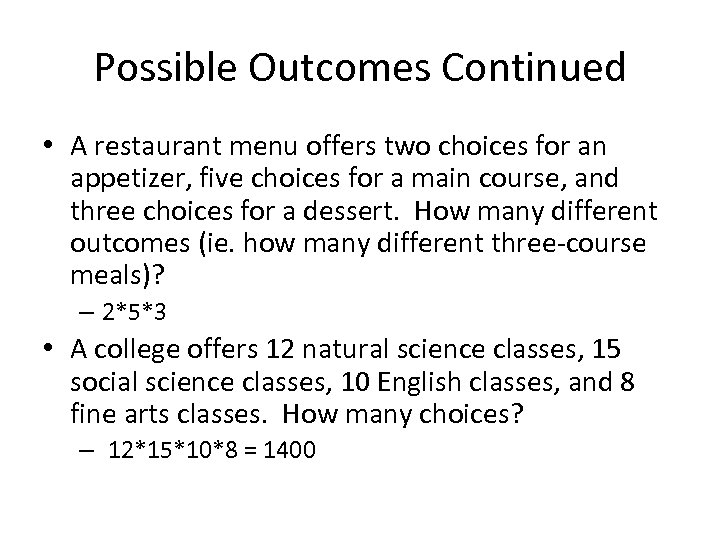 Possible Outcomes Continued

• A restaurant menu offers two choices for an appetizer, five choices for a main course, and three choices for a dessert. How many different outcomes (ie. how many different three-course meals)?

– 2*5*3

• A college offers 12 natural science classes, 15 social science classes, 10 English classes, and 8 fine arts classes. How many choices?

– 12*15*10*8 = 1400